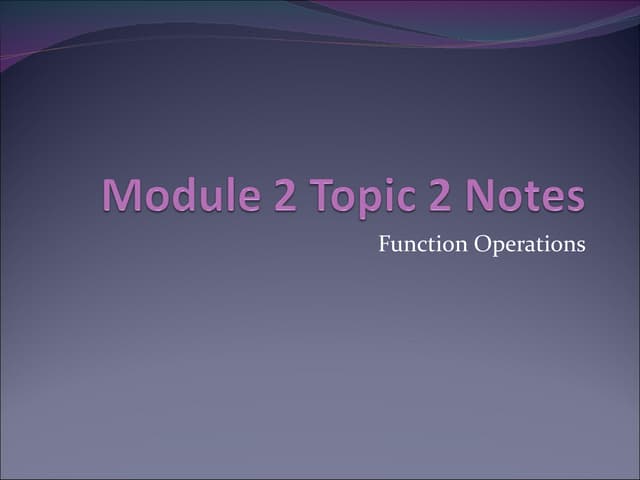 Module 2 Topic 2 Notes

Function Operations